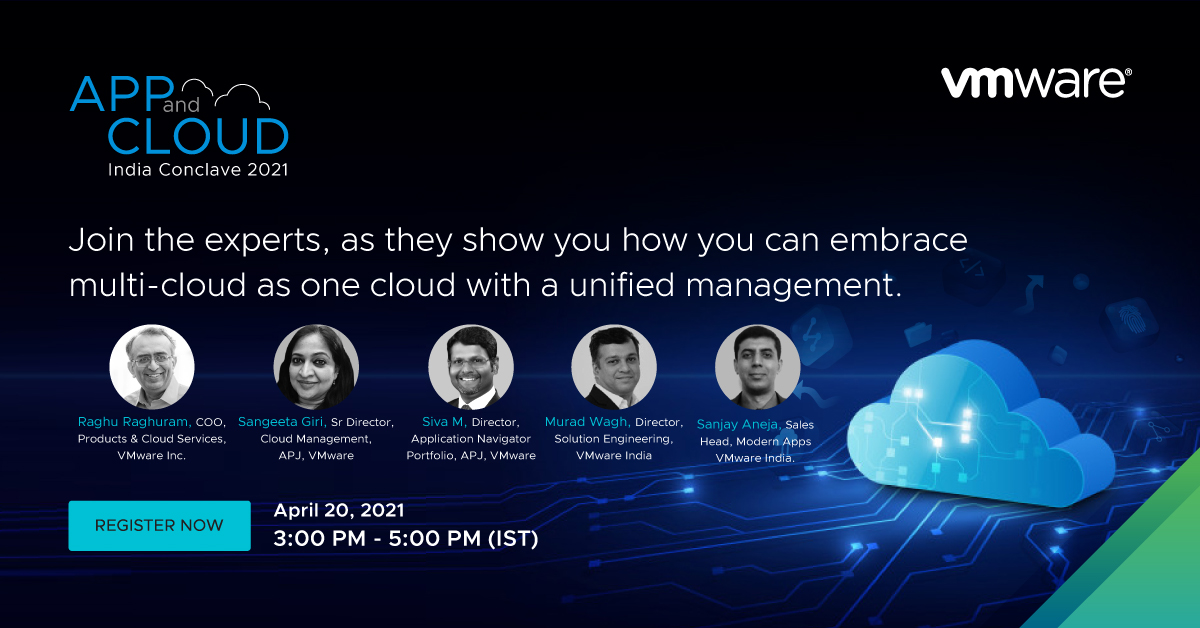 APP and CLOUD
India Conclave 2021

vmware®

Join the experts, as they show you how you can embrace multi-cloud as one cloud with a unified management.

Raghu Raghuram, COO, Products & Cloud Services, VMware Inc.

Sangeeta Giri, Sr Director, Cloud Management, APJ, VMware

Siva M, Director, Application Navigator Portfolio, APJ, VMware

Murad Wagh, Director, Solution Engineering, VMware India

Sanjay Aneja, Sales Head, Modern Apps VMware India.

REGISTER NOW

April 20, 2021
3:00 PM - 5:00 PM (IST)